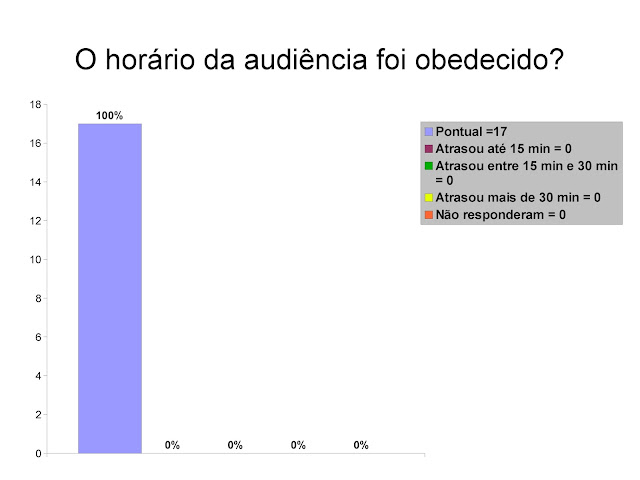 O horário da audiência foi obedecido?

18
16
14
12
10
8
6
4
2
0

100%
0%
0%
0%
0%

Pontual =17
Atrasou até 15 min = 0
Atrasou entre 15 min e 30 min = 0
Atrasou mais de 30 min = 0
Não responderam = 0